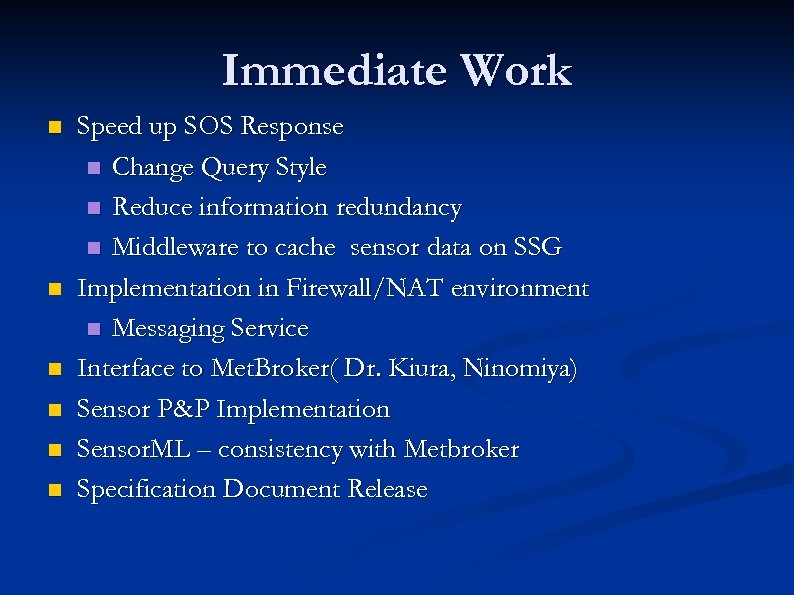 Immediate Work

- Speed up SOS Response
  - Change Query Style
  - Reduce information redundancy
  - Middleware to cache sensor data on SSG
- Implementation in Firewall/NAT environment
  - Messaging Service
- Interface to MetBroker( Dr. Kiura, Ninomiya)
- Sensor P&P Implementation
- SensorML – consistency with Metbroker
- Specification Document Release